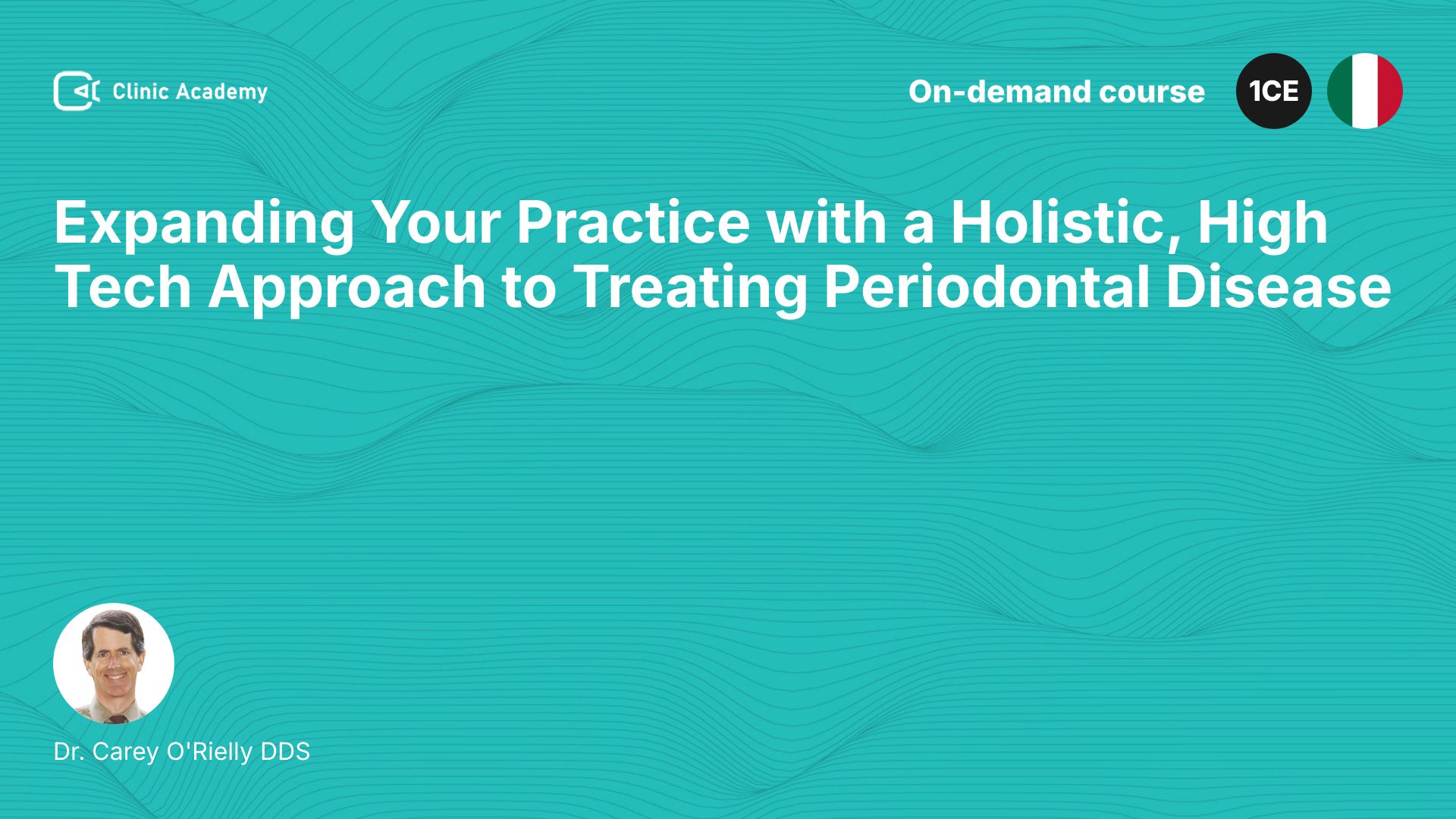 Clinic Academy

On-demand course

1CE

Expanding Your Practice with a Holistic, High Tech Approach to Treating Periodontal Disease

Dr. Carey O'Rielly DDS